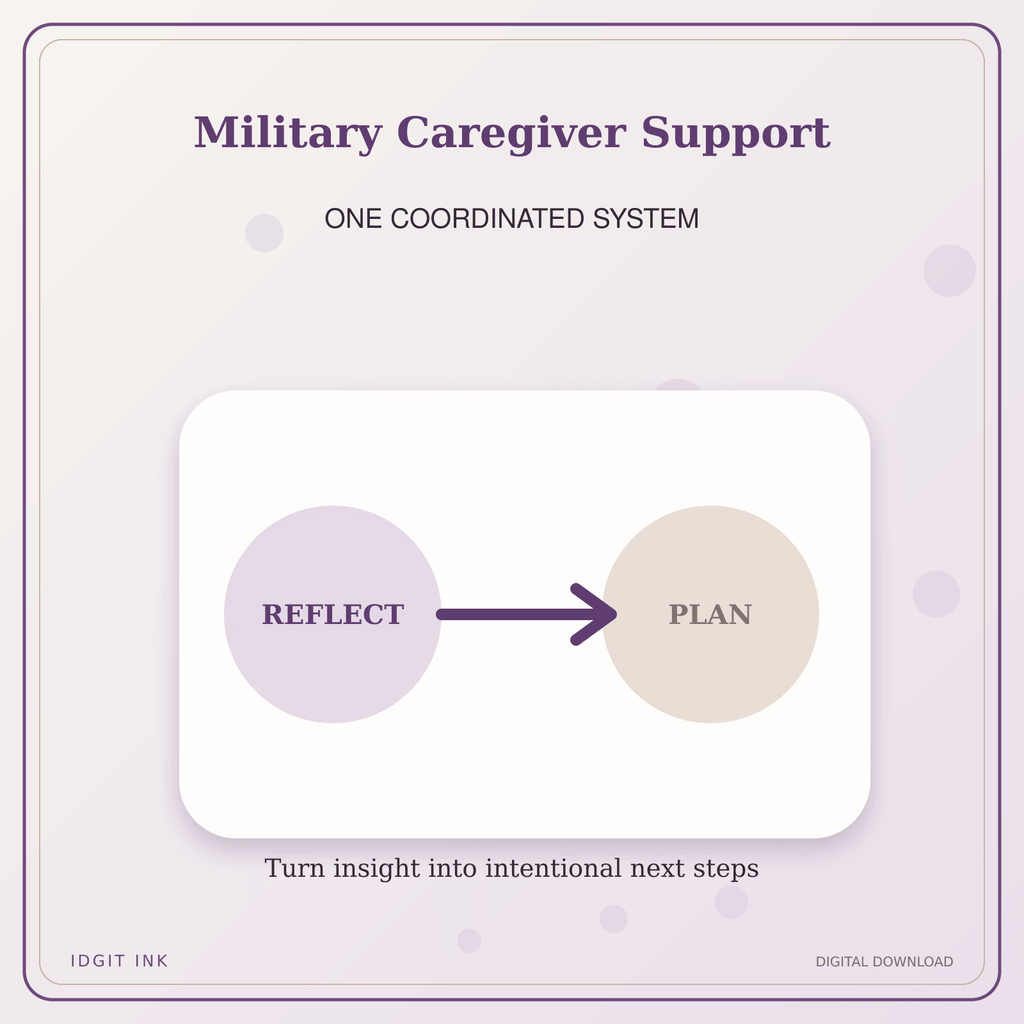 Military Caregiver Support

ONE COORDINATED SYSTEM

REFLECT

PLAN

Turn insight into intentional next steps

IDGIT INK

DIGITAL DOWNLOAD